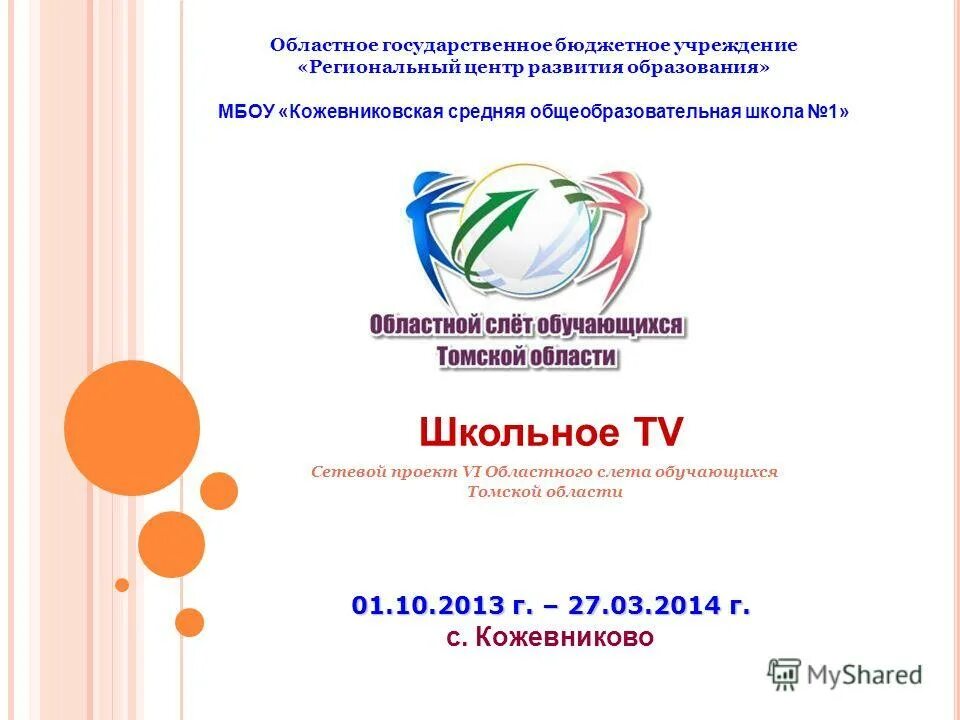 Областное государственное бюджетное учреждение
«Региональный центр развития образования»

МБОУ «Кожевниковская средняя общеобразовательная школа №1»

Областной слёт обучающихся
Томской области

Школьное TV

Сетевой проект VI Областного слета обучающихся Томской области

01.10.2013 г. – 27.03.2014 г.
с. Кожевниково

MyShared